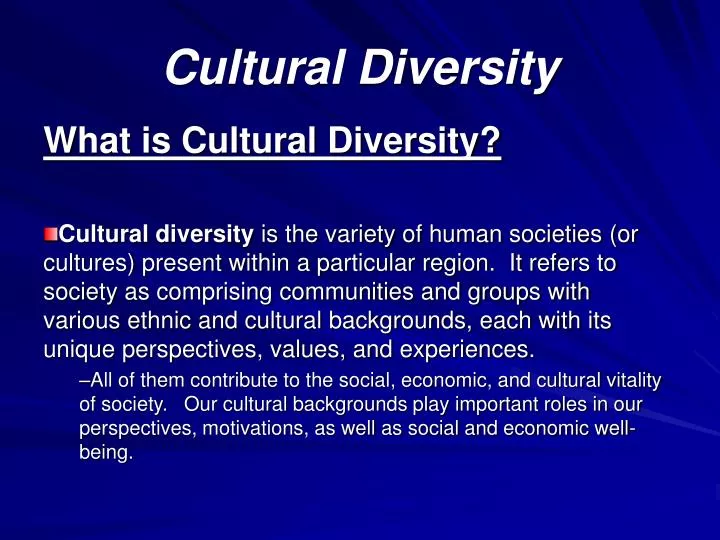 Cultural Diversity

What is Cultural Diversity?

Cultural diversity is the variety of human societies (or cultures) present within a particular region. It refers to society as comprising communities and groups with various ethnic and cultural backgrounds, each with its unique perspectives, values, and experiences.

–All of them contribute to the social, economic, and cultural vitality of society. Our cultural backgrounds play important roles in our perspectives, motivations, as well as social and economic well-being.